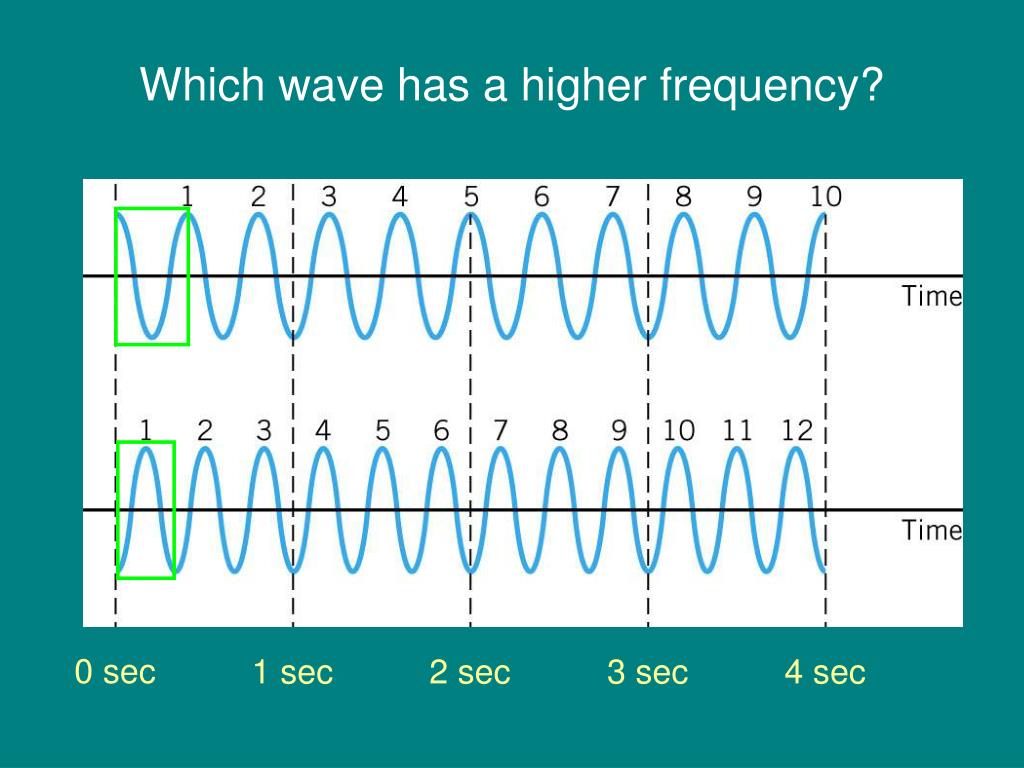 Which wave has a higher frequency?

1 2 3 4 5 6 7 8 9 10

Time

1 2 3 4 5 6 7 8 9 10 11 12

Time

0 sec 1 sec 2 sec 3 sec 4 sec